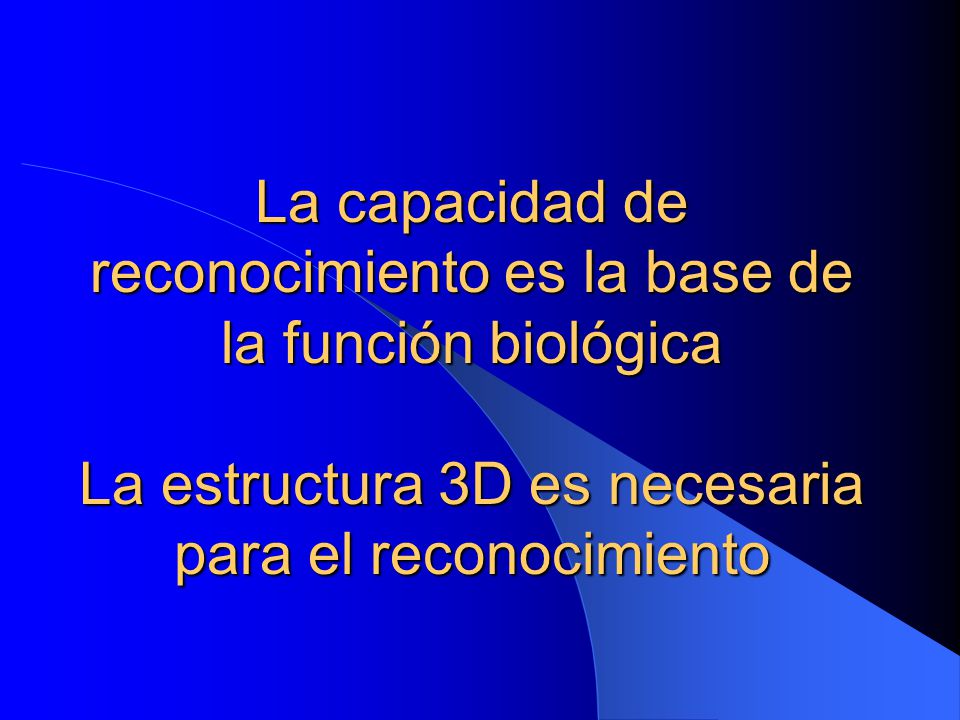 La capacidad de reconocimiento es la base de la función biológica

La estructura 3D es necesaria para el reconocimiento